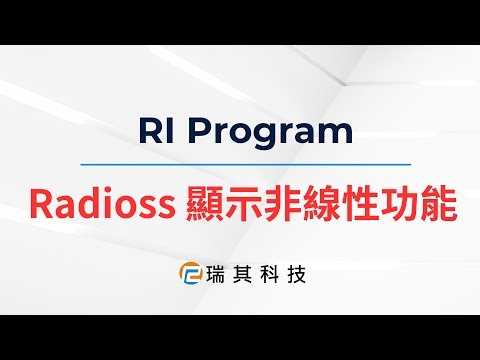 RI Program

Radioss 顯示非線性功能

瑞其科技